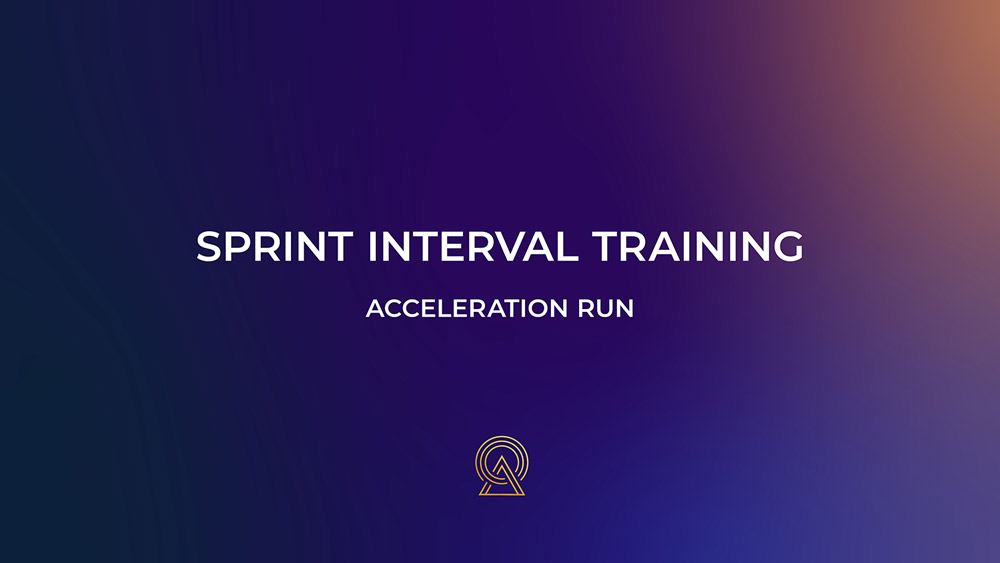 SPRINT INTERVAL TRAINING

ACCELERATION RUN